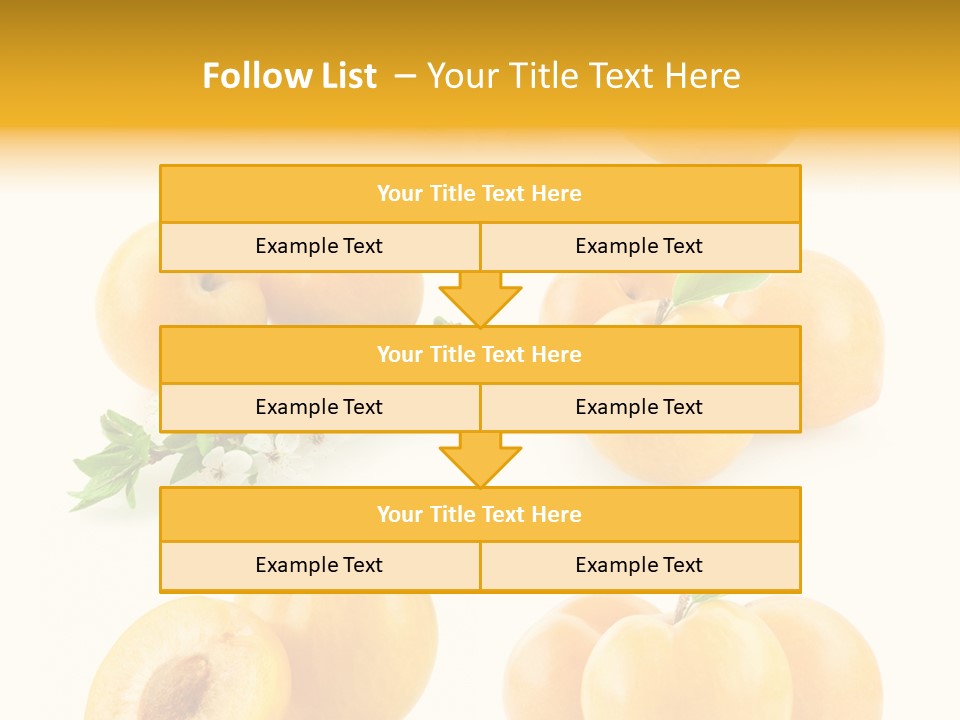 Follow List – Your Title Text Here

Your Title Text Here

Example Text

Example Text

Your Title Text Here

Example Text

Example Text

Your Title Text Here

Example Text

Example Text